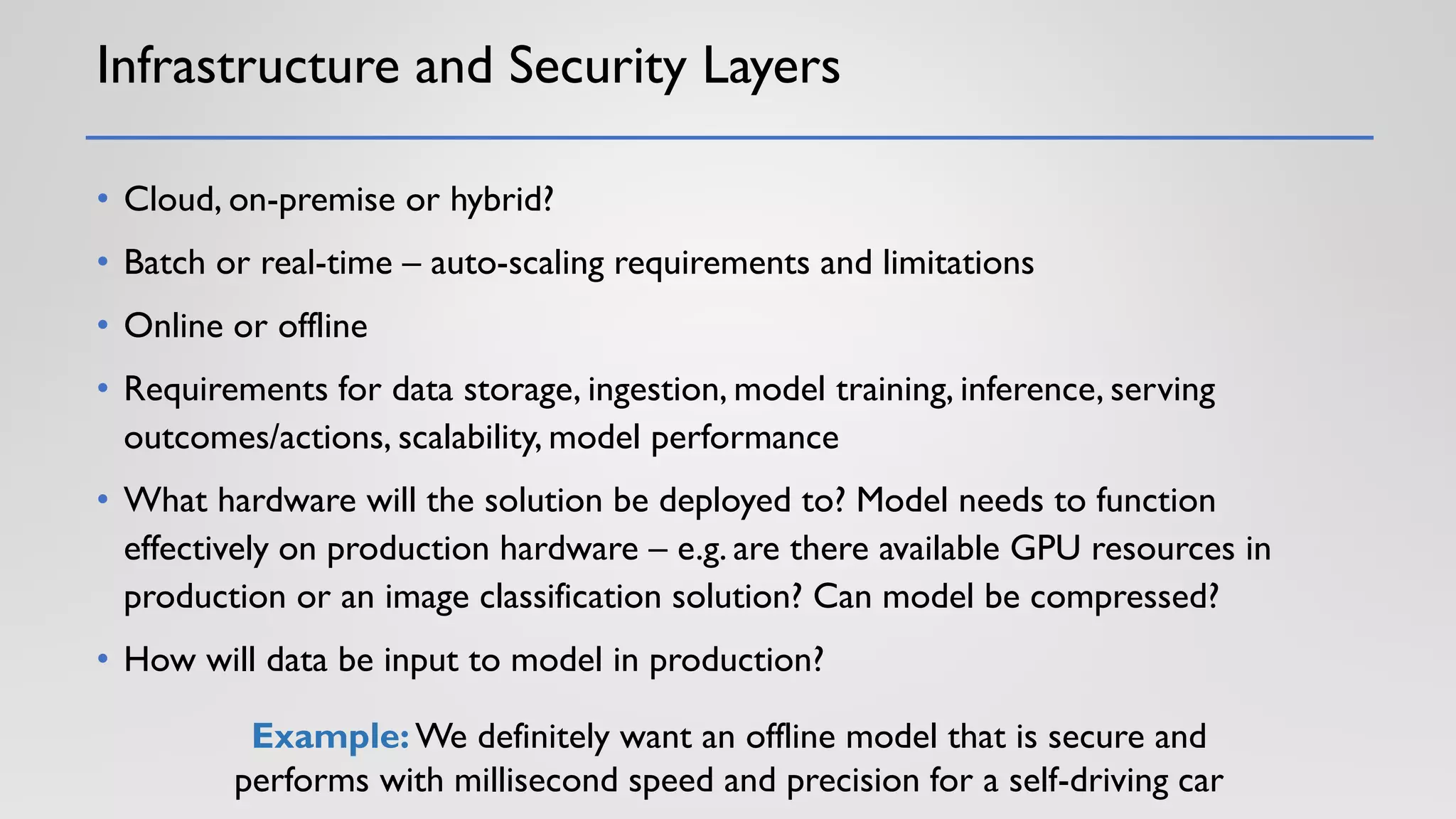 Infrastructure and Security Layers

• Cloud, on-premise or hybrid?

• Batch or real-time – auto-scaling requirements and limitations

• Online or offline

• Requirements for data storage, ingestion, model training, inference, serving outcomes/actions, scalability, model performance

• What hardware will the solution be deployed to? Model needs to function effectively on production hardware – e.g. are there available GPU resources in production or an image classification solution? Can model be compressed?

• How will data be input to model in production?

Example: We definitely want an offline model that is secure and performs with millisecond speed and precision for a self-driving car